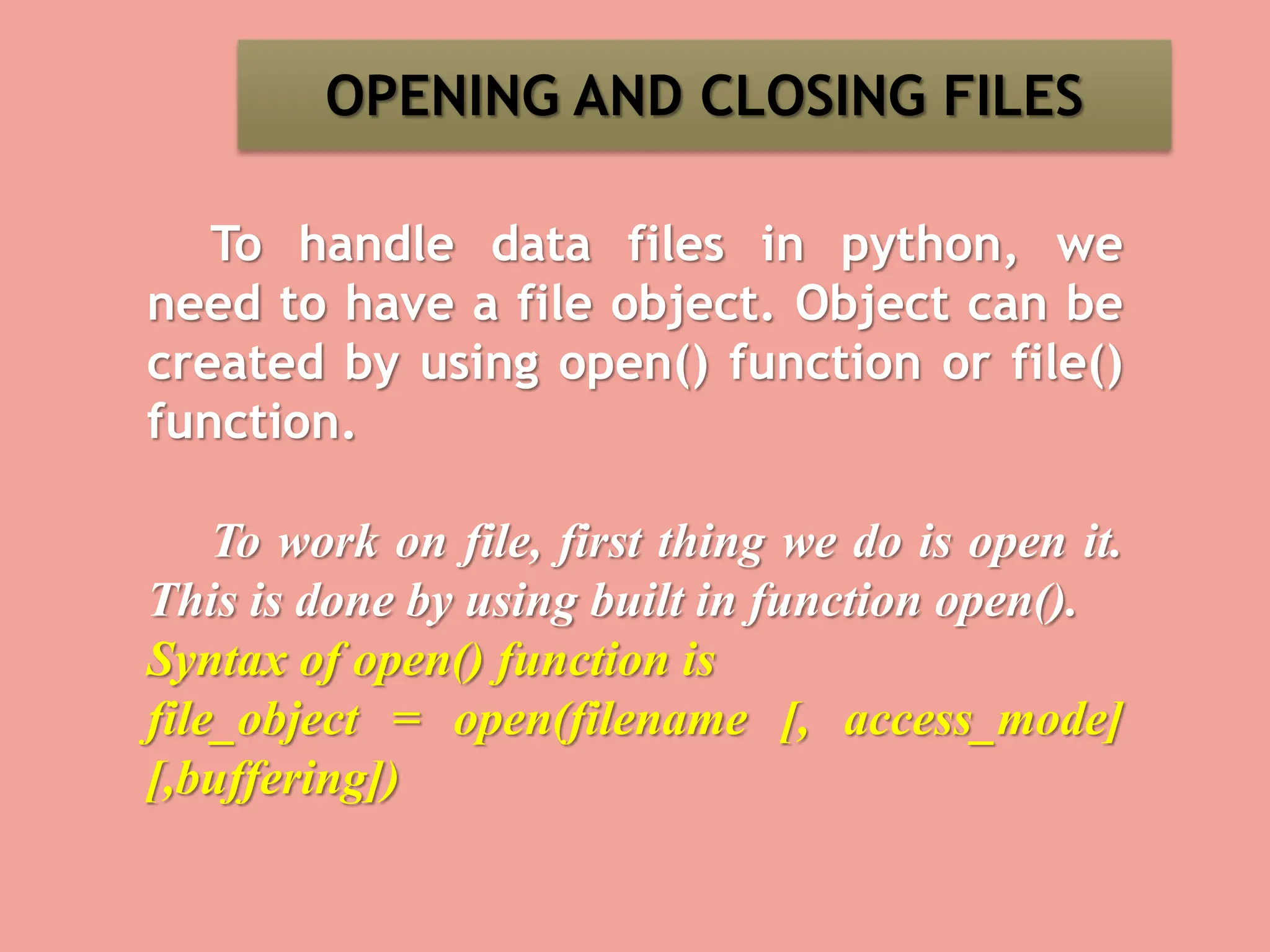 OPENING AND CLOSING FILES

To handle data files in python, we need to have a file object. Object can be created by using open() function or file() function.

To work on file, first thing we do is open it. This is done by using built in function open().

Syntax of open() function is

file_object = open(filename [, access_mode] [,buffering])